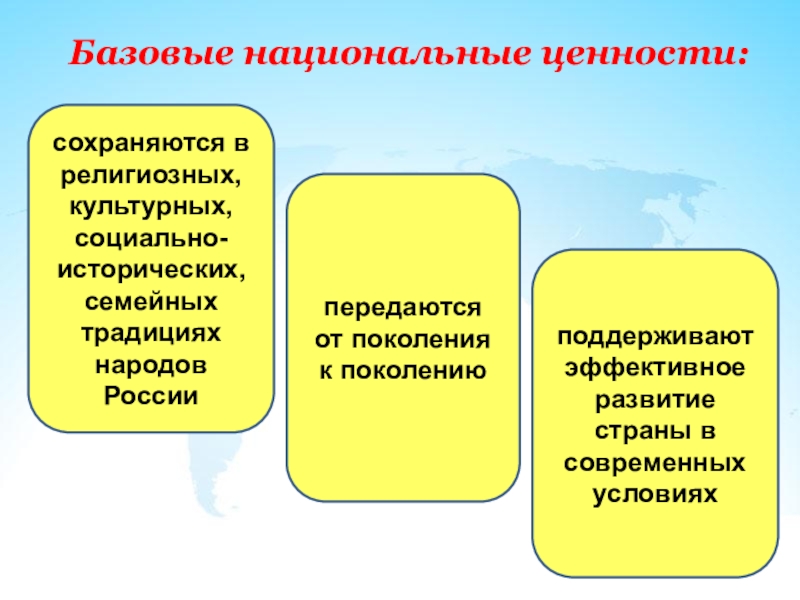 Базовые национальные ценности:

сохраняются в религиозных, культурных, социально-исторических, семейных традициях народов России

передаются от поколения к поколению

поддерживают эффективное развитие страны в современных условиях